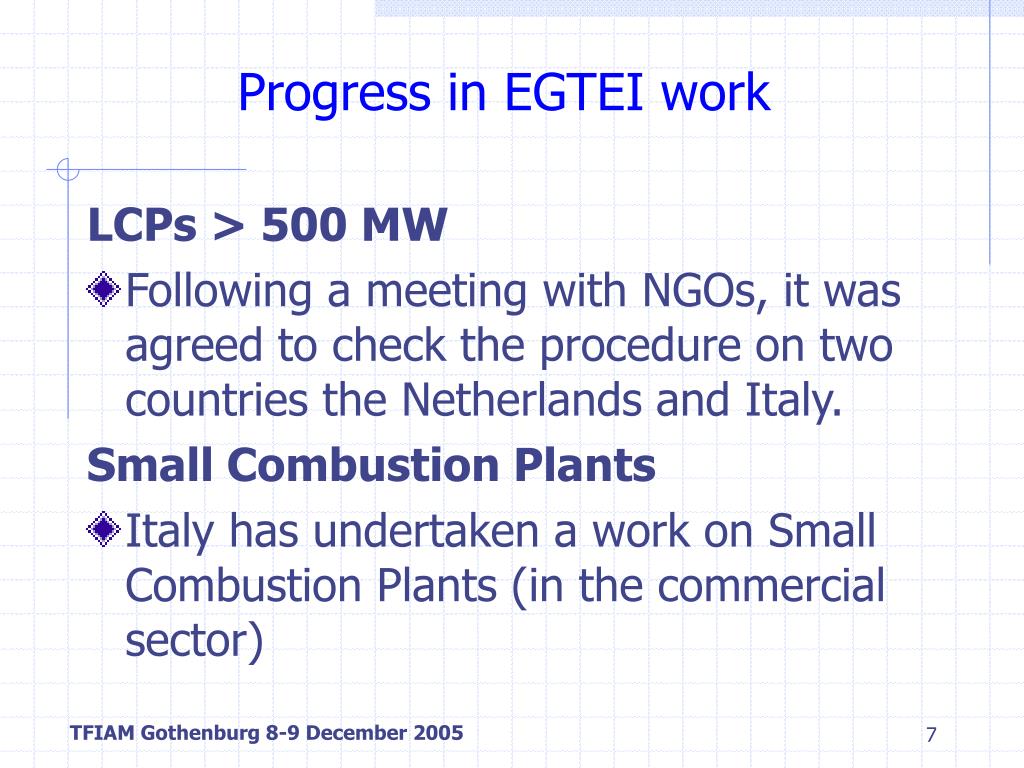 Progress in EGTEI work

LCPs > 500 MW

Following a meeting with NGOs, it was agreed to check the procedure on two countries the Netherlands and Italy.

Small Combustion Plants

Italy has undertaken a work on Small Combustion Plants (in the commercial sector)

TFIAM Gothenburg 8-9 December 2005

7